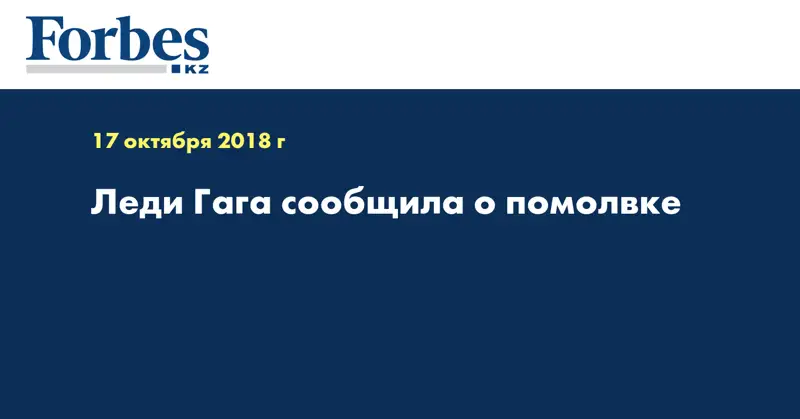 Forbes
KZ

17 октября 2018 г

Леди Гага сообщила о помолвке